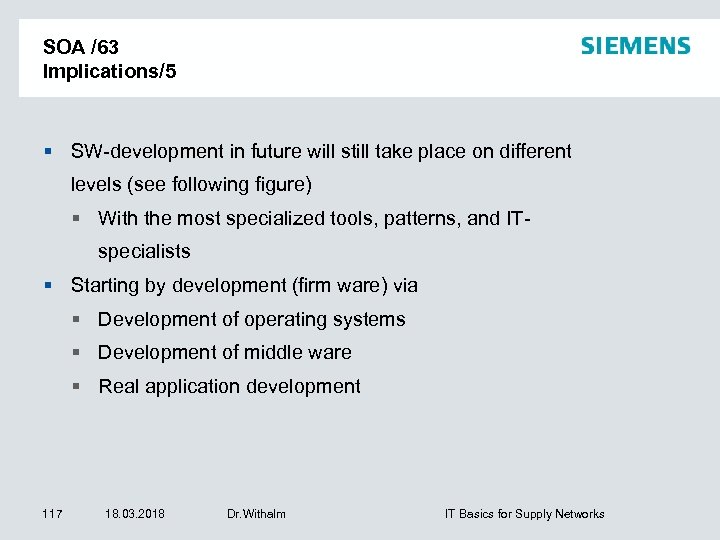 SOA /63
Implications/5

SIEMENS

▪ SW-development in future will still take place on different levels (see following figure)
  ▪ With the most specialized tools, patterns, and IT-specialists
▪ Starting by development (firm ware) via
  ▪ Development of operating systems
  ▪ Development of middle ware
  ▪ Real application development

117 18.03.2018 Dr.Withalm IT Basics for Supply Networks